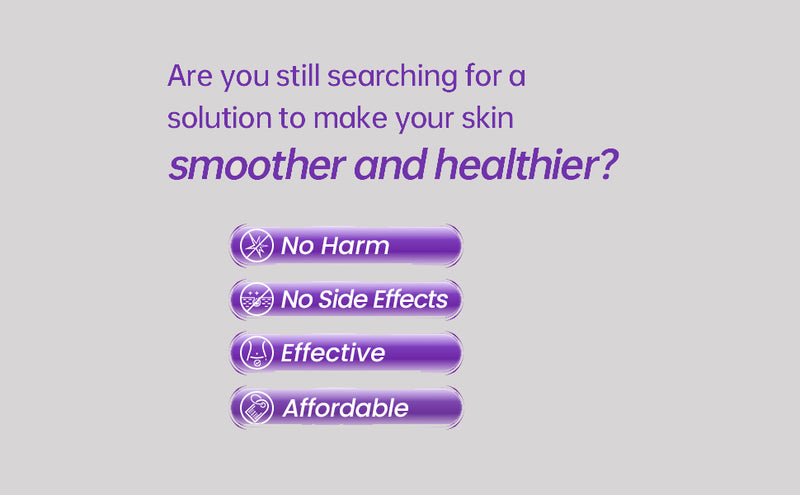 Are you still searching for a solution to make your skin smoother and healthier?

No Harm

No Side Effects

Effective

Affordable